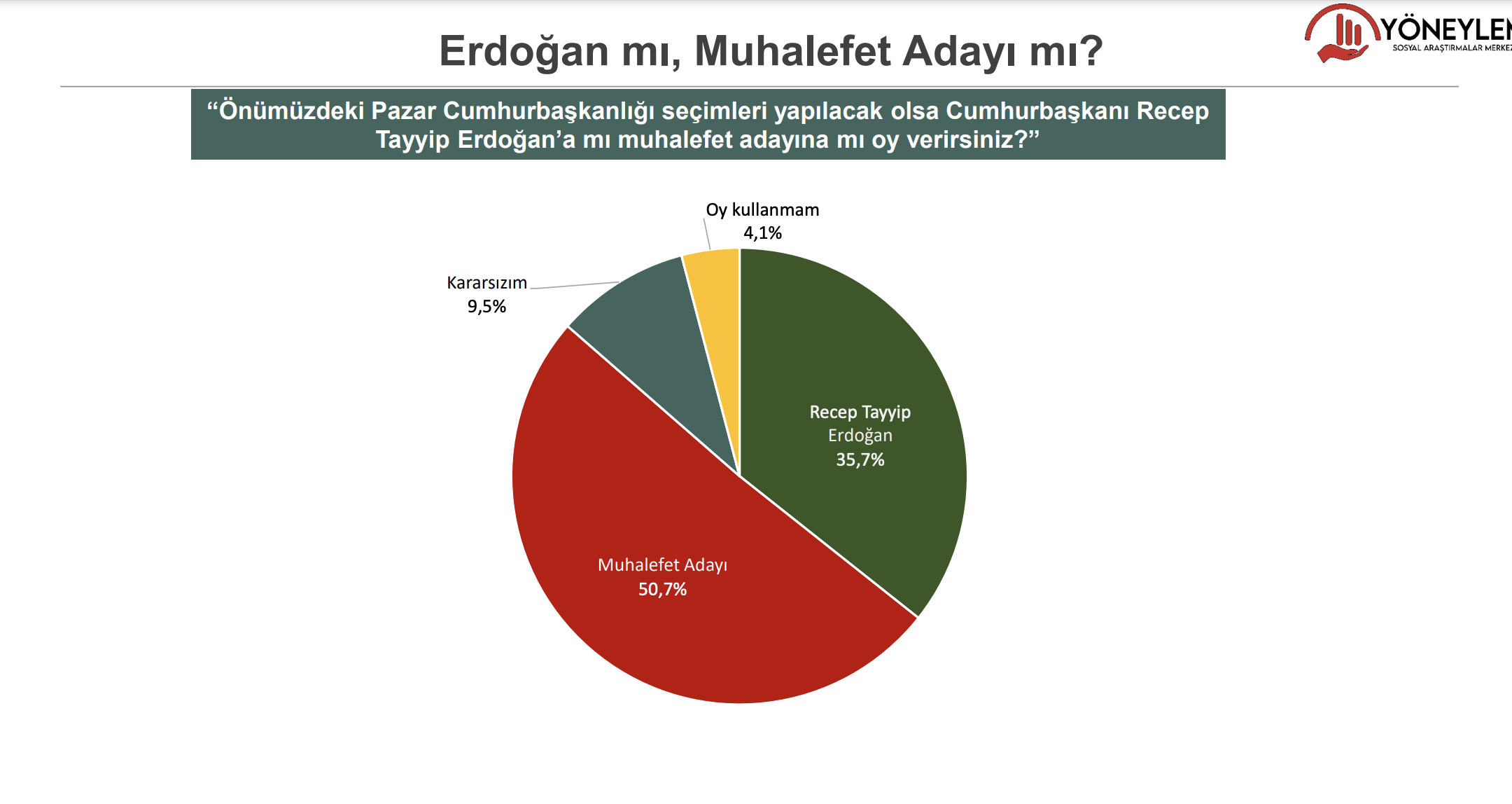 Erdoğan mı, Muhalefet Adayı mı?

YÖNEYLEM
SOSYAL ARAŞTIRMALAR MERKEZ

“Önümüzdeki Pazar Cumhurbaşkanlığı seçimleri yapılacak olsa Cumhurbaşkanı Recep Tayyip Erdoğan’a mı muhalefet adayına mı oy verirsiniz?”

Oy kullanmam
4,1%

Kararsızım
9,5%

Recep Tayyip Erdoğan
35,7%

Muhalefet Adayı
50,7%